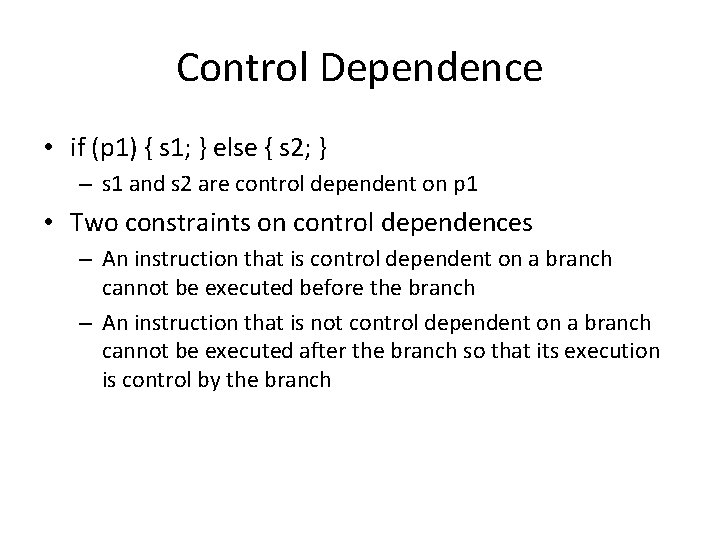 Control Dependence

• if (p1) { s1; } else { s2; }
  – s1 and s2 are control dependent on p1

• Two constraints on control dependences
  – An instruction that is control dependent on a branch cannot be executed before the branch
  – An instruction that is not control dependent on a branch cannot be executed after the branch so that its execution is control by the branch